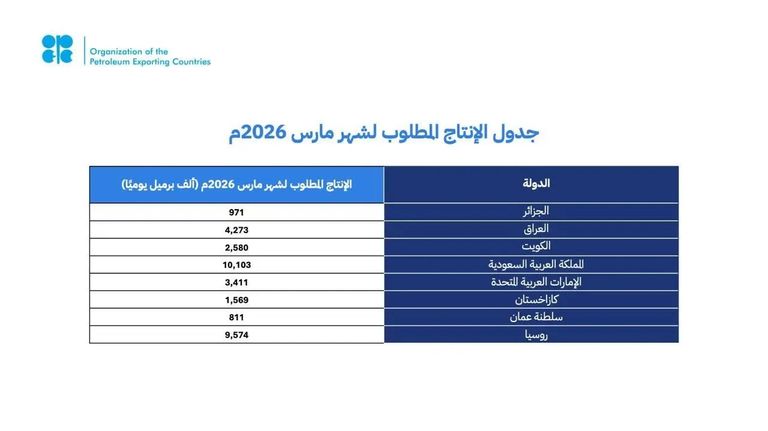 Organization of the Petroleum Exporting Countries

جدول الإنتاج المطلوب لشهر مارس 2026م

| الدولة | الإنتاج المطلوب لشهر مارس 2026م (ألف برميل يوميًا) |
|---|---|
| الجزائر | 971 |
| العراق | 4,273 |
| الكويت | 2,580 |
| المملكة العربية السعودية | 10,103 |
| الإمارات العربية المتحدة | 3,411 |
| كازاخستان | 1,569 |
| سلطنة عمان | 811 |
| روسيا | 9,574 |